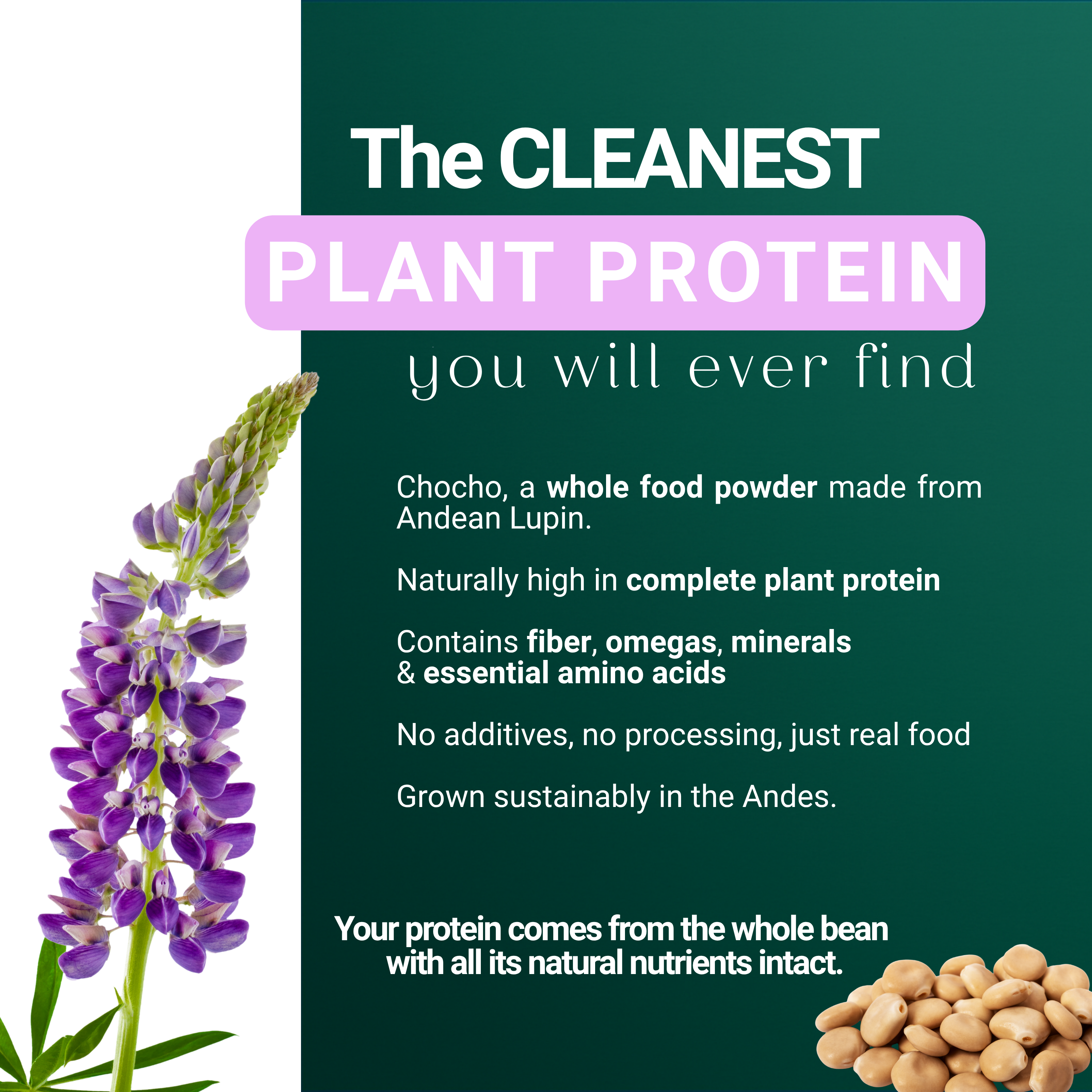 The CLEANEST
PLANT PROTEIN
you will ever find

Chocho, a whole food powder made from Andean Lupin.

Naturally high in complete plant protein

Contains fiber, omegas, minerals & essential amino acids

No additives, no processing, just real food

Grown sustainably in the Andes.

Your protein comes from the whole bean with all its natural nutrients intact.